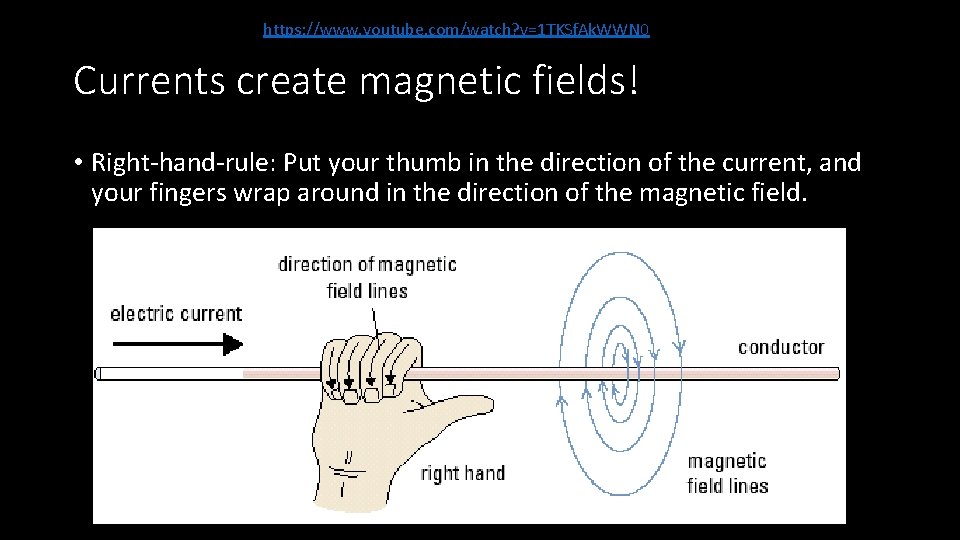 https://www.youtube.com/watch?v=1TKSfAkWWN0

Currents create magnetic fields!

• Right-hand-rule: Put your thumb in the direction of the current, and your fingers wrap around in the direction of the magnetic field.

direction of magnetic field lines

electric current

conductor

right hand

magnetic field lines